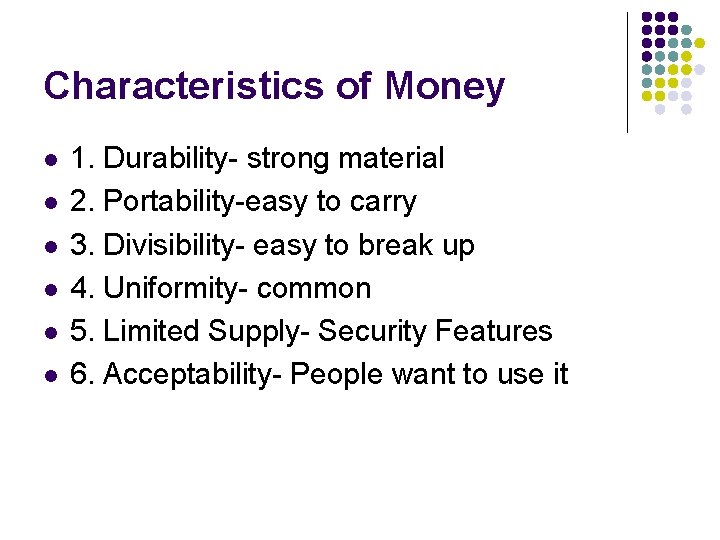 Characteristics of Money

- 1. Durability- strong material
- 2. Portability-easy to carry
- 3. Divisibility- easy to break up
- 4. Uniformity- common
- 5. Limited Supply- Security Features
- 6. Acceptability- People want to use it